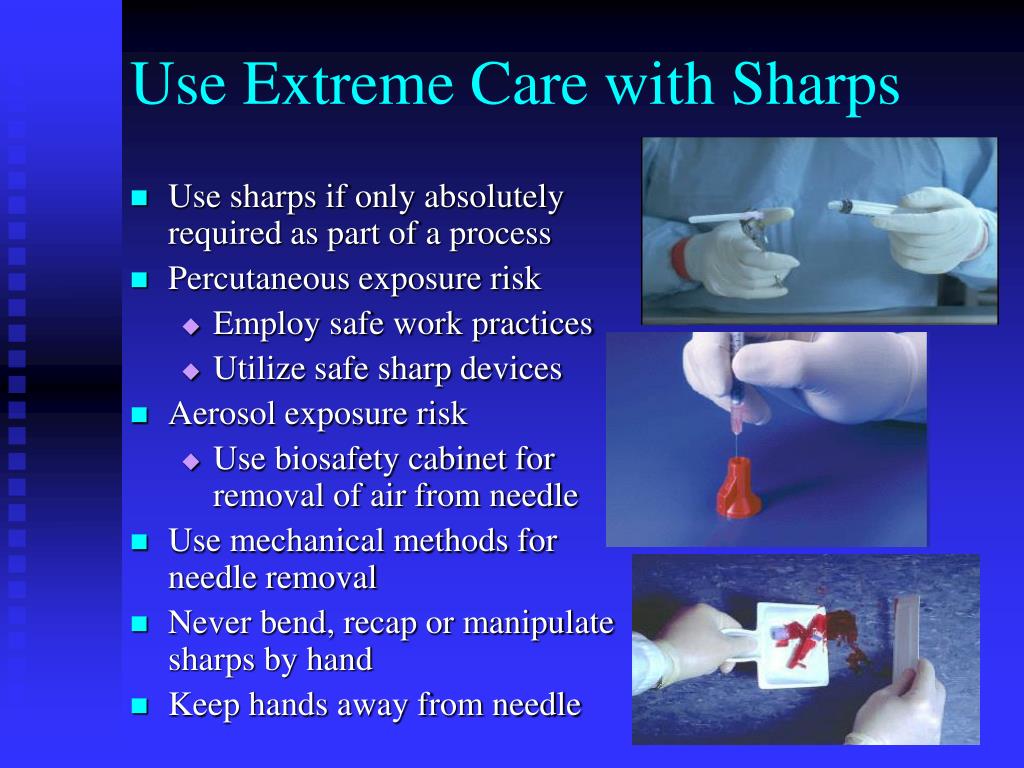 Use Extreme Care with Sharps

- Use sharps if only absolutely required as part of a process
- Percutaneous exposure risk
  - Employ safe work practices
  - Utilize safe sharp devices
- Aerosol exposure risk
  - Use biosafety cabinet for removal of air from needle
- Use mechanical methods for needle removal
- Never bend, recap or manipulate sharps by hand
- Keep hands away from needle